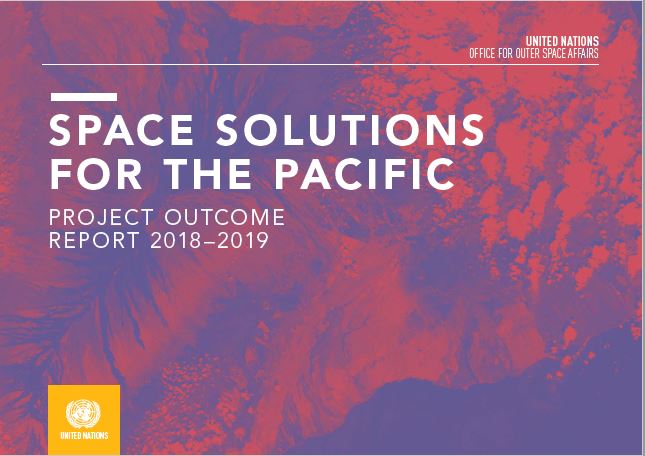 UNITED NATIONS
OFFICE FOR OUTER SPACE AFFAIRS

SPACE SOLUTIONS FOR THE PACIFIC

PROJECT OUTCOME REPORT 2018–2019

UNITED NATIONS